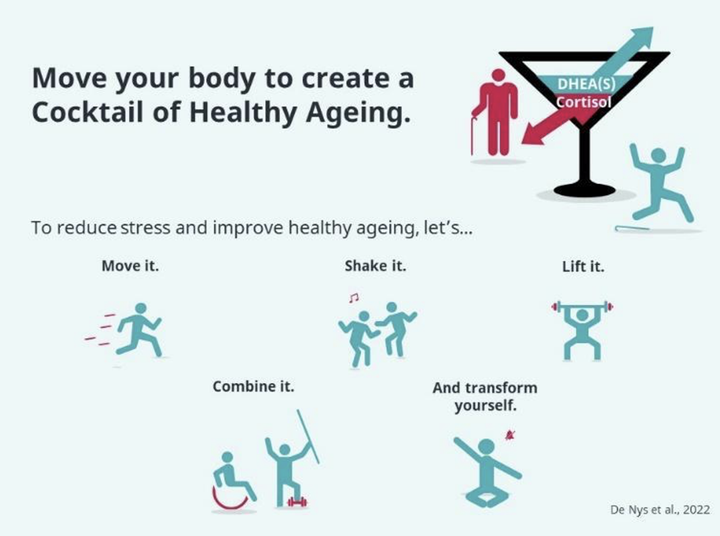 Move your body to create a Cocktail of Healthy Ageing.

DHEA(S)
Cortisol

To reduce stress and improve healthy ageing, let's...

Move it.

Shake it.

Lift it.

Combine it.

And transform yourself.

De Nys et al., 2022